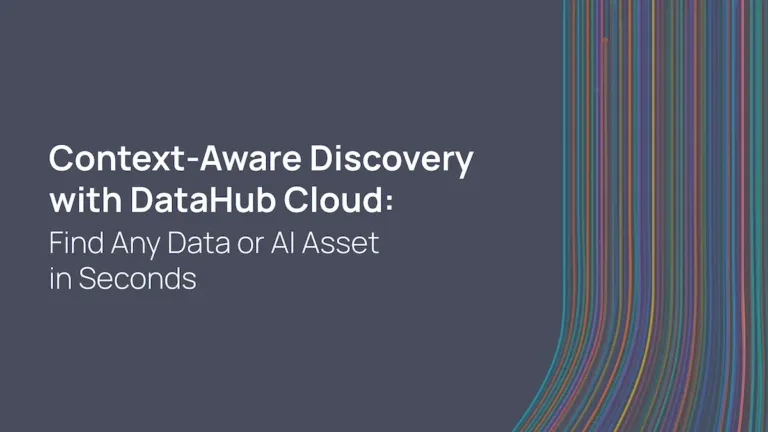 Context-Aware Discovery with DataHub Cloud:
Find Any Data or AI Asset in Seconds